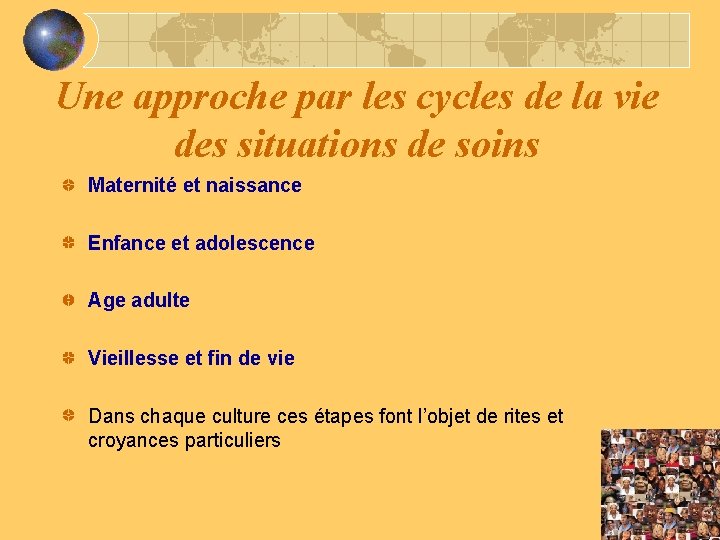 Une approche par les cycles de la vie des situations de soins

Maternité et naissance

Enfance et adolescence

Age adulte

Vieillesse et fin de vie

Dans chaque culture ces étapes font l'objet de rites et croyances particuliers